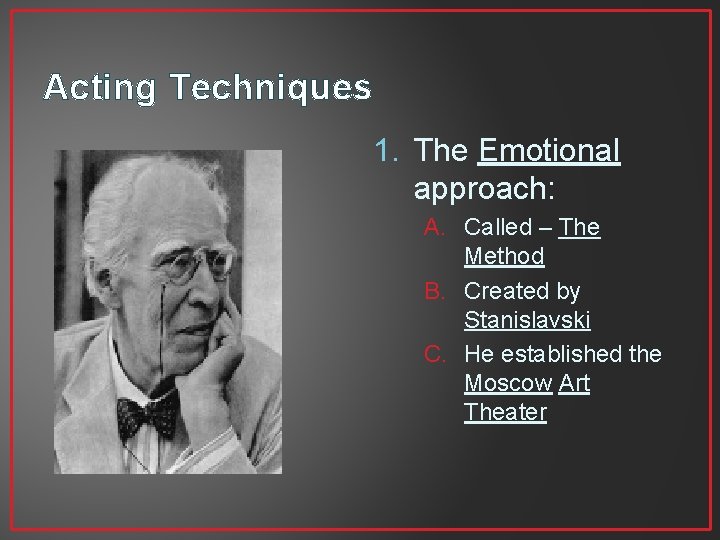 Acting Techniques

1. The Emotional approach:

A. Called – The Method

B. Created by Stanislavski

C. He established the Moscow Art Theater